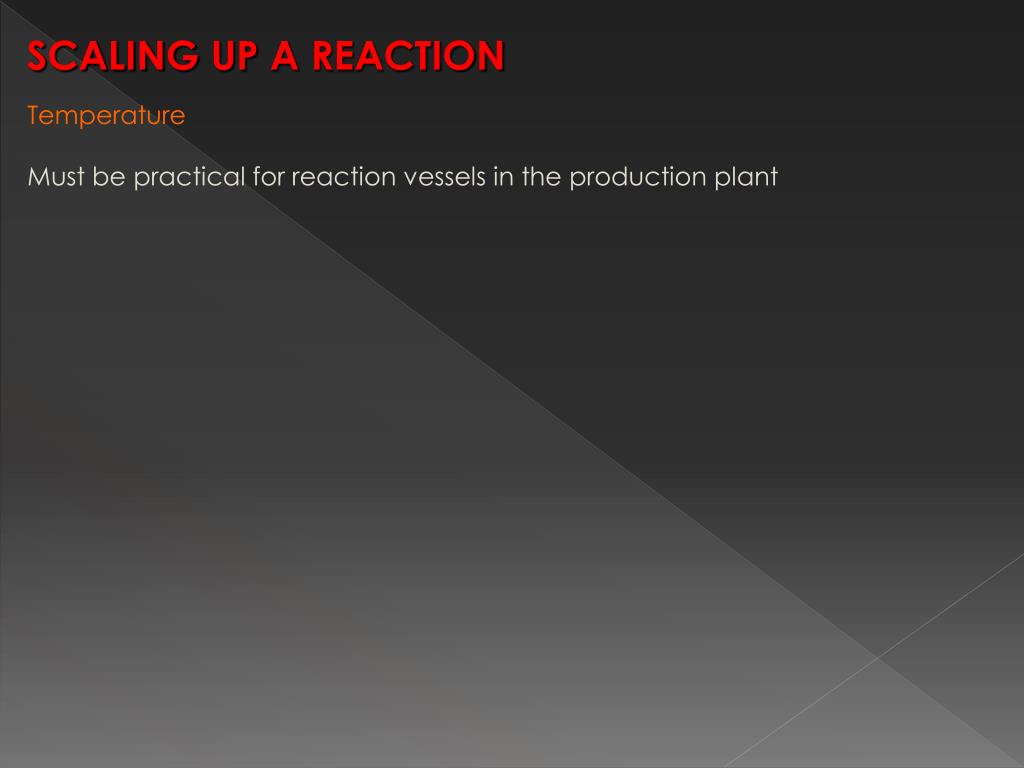 SCALING UP A REACTION

Temperature

Must be practical for reaction vessels in the production plant